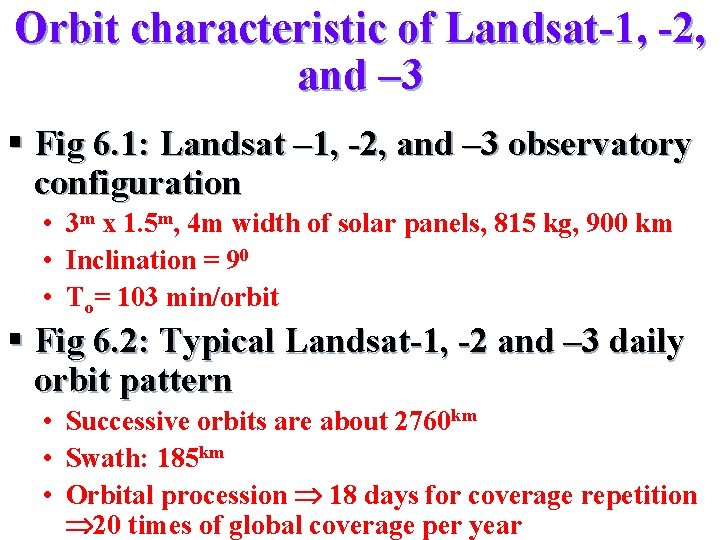 Orbit characteristic of Landsat-1, -2, and –3

▪ Fig 6.1: Landsat –1, -2, and –3 observatory configuration
• $3^m$ x $1.5^m$, 4m width of solar panels, 815 kg, 900 km
• Inclination = $9^0$
• $T_o$= 103 min/orbit

▪ Fig 6.2: Typical Landsat-1, -2 and –3 daily orbit pattern
• Successive orbits are about $2760^{km}$
• Swath: $185^{km}$
• Orbital procession $\Rightarrow$ 18 days for coverage repetition $\Rightarrow$20 times of global coverage per year